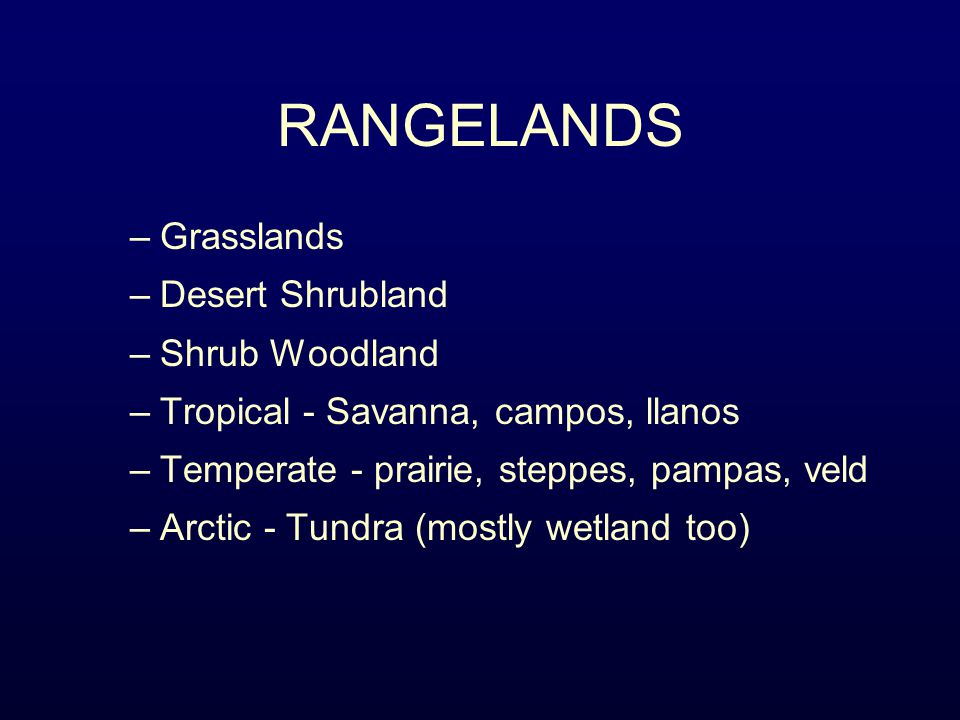 RANGELANDS

– Grasslands
– Desert Shrubland
– Shrub Woodland
– Tropical - Savanna, campos, llanos
– Temperate - prairie, steppes, pampas, veld
– Arctic - Tundra (mostly wetland too)